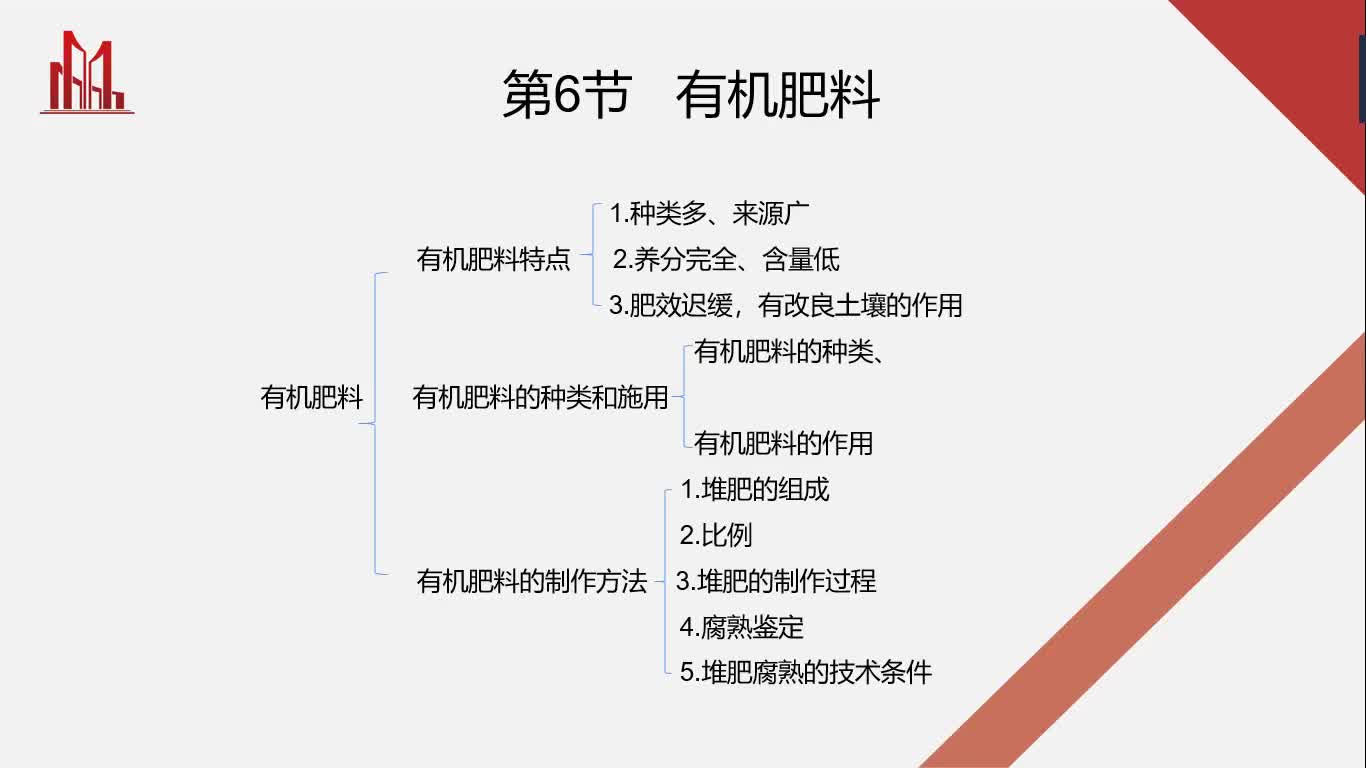 第6节　有机肥料

有机肥料

有机肥料特点
1.种类多、来源广
2.养分完全、含量低
3.肥效迟缓，有改良土壤的作用

有机肥料的种类和施用
有机肥料的种类、
有机肥料的作用

有机肥料的制作方法
1.堆肥的组成
2.比例
3.堆肥的制作过程
4.腐熟鉴定
5.堆肥腐熟的技术条件